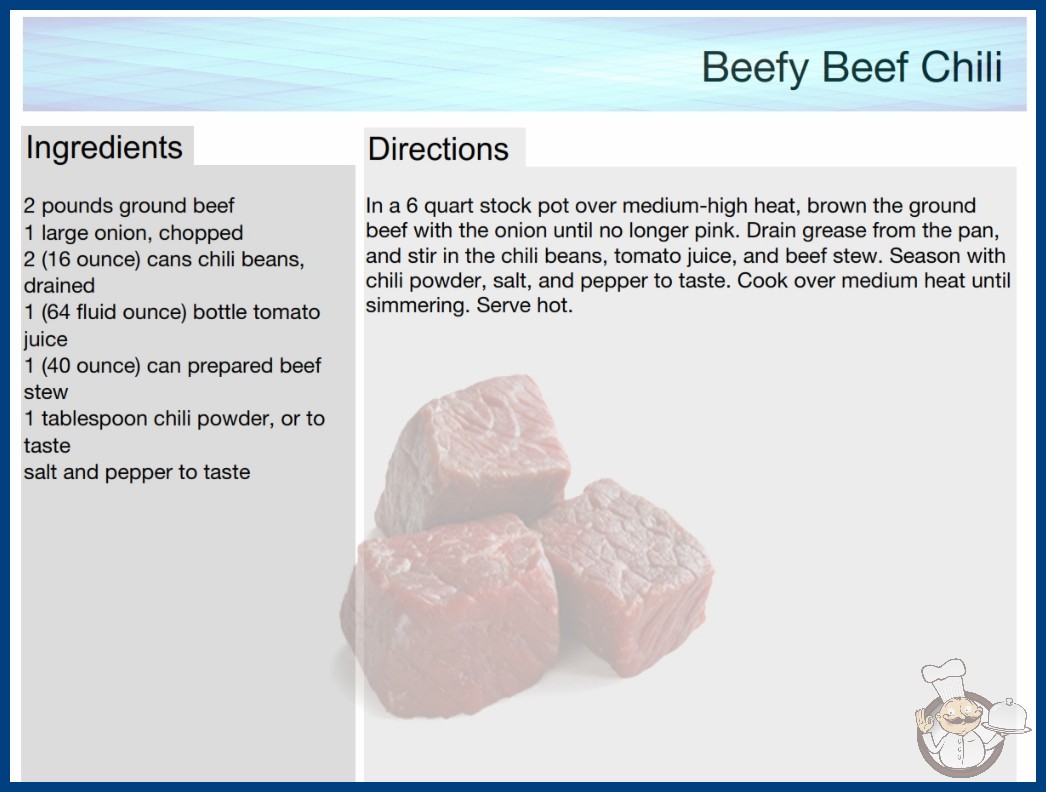 Beefy Beef Chili

Ingredients

2 pounds ground beef
1 large onion, chopped
2 (16 ounce) cans chili beans, drained
1 (64 fluid ounce) bottle tomato juice
1 (40 ounce) can prepared beef stew
1 tablespoon chili powder, or to taste
salt and pepper to taste

Directions

In a 6 quart stock pot over medium-high heat, brown the ground beef with the onion until no longer pink. Drain grease from the pan, and stir in the chili beans, tomato juice, and beef stew. Season with chili powder, salt, and pepper to taste. Cook over medium heat until simmering. Serve hot.